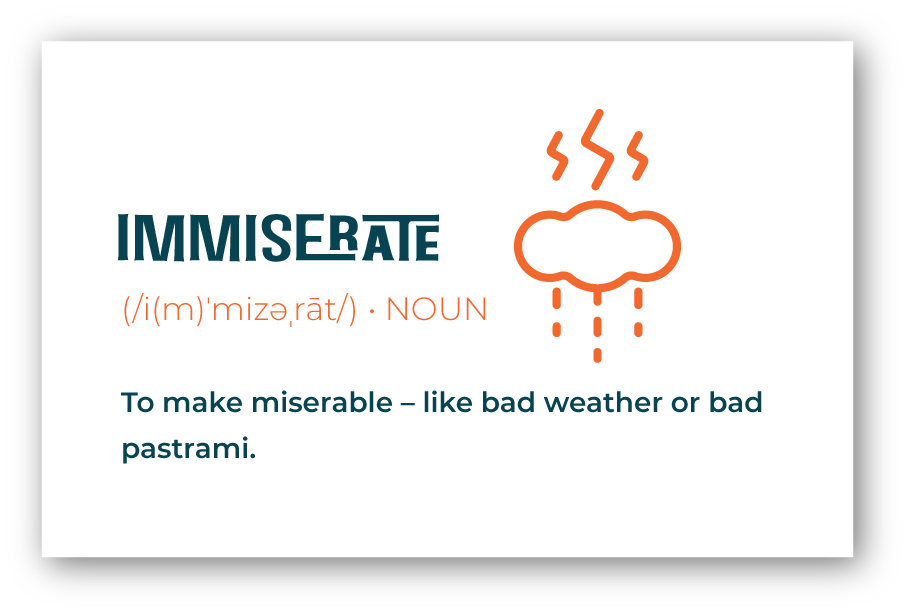 IMMISERATE

(/i(m)ˈmizəˌrāt/) · NOUN

To make miserable – like bad weather or bad pastrami.